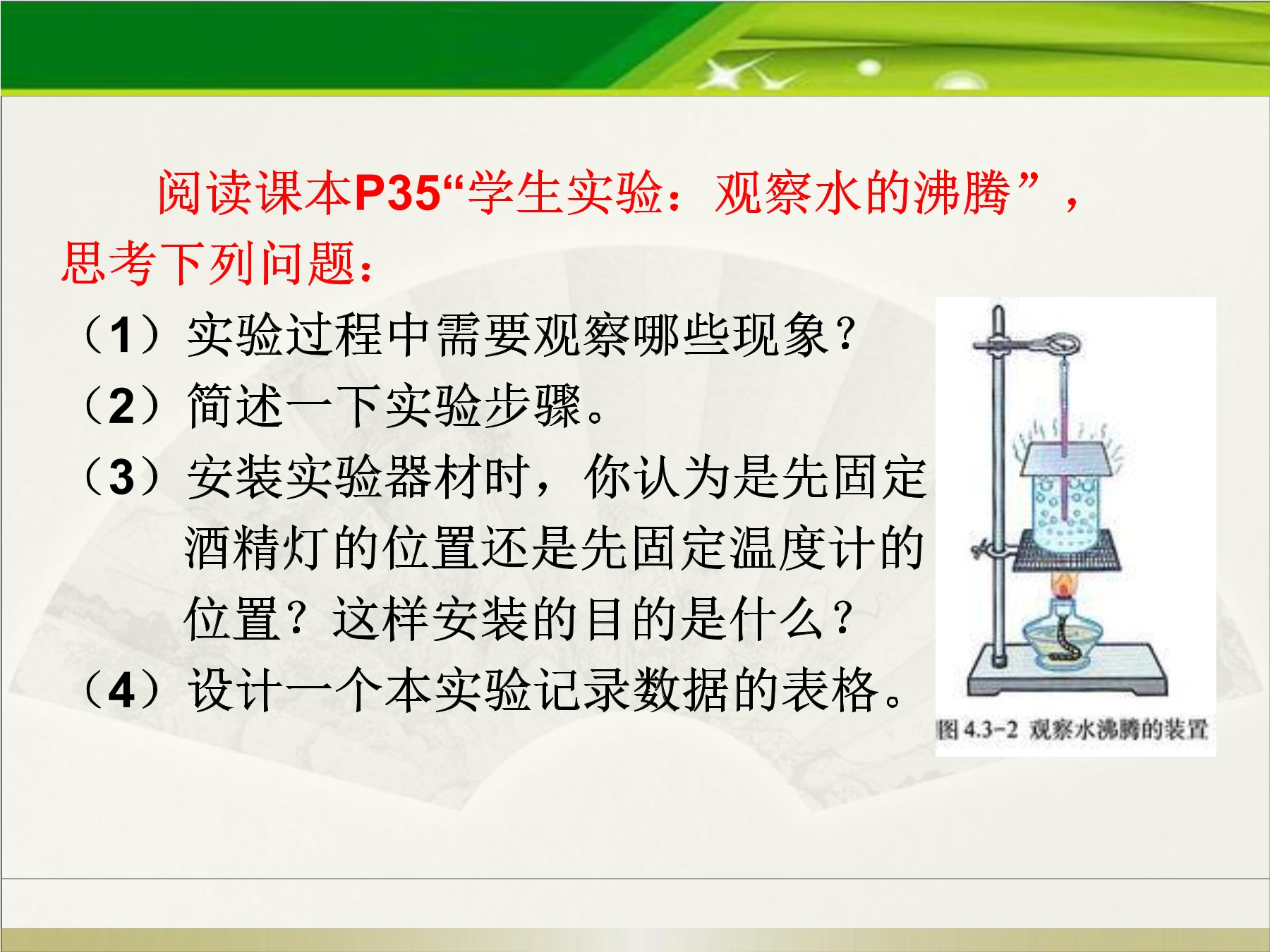 阅读课本P35“学生实验：观察水的沸腾”，思考下列问题：

（1）实验过程中需要观察哪些现象？

（2）简述一下实验步骤。

（3）安装实验器材时，你认为是先固定酒精灯的位置还是先固定温度计的位置？这样安装的目的是什么？

（4）设计一个本实验记录数据的表格。

图4.3-2 观察水沸腾的装置